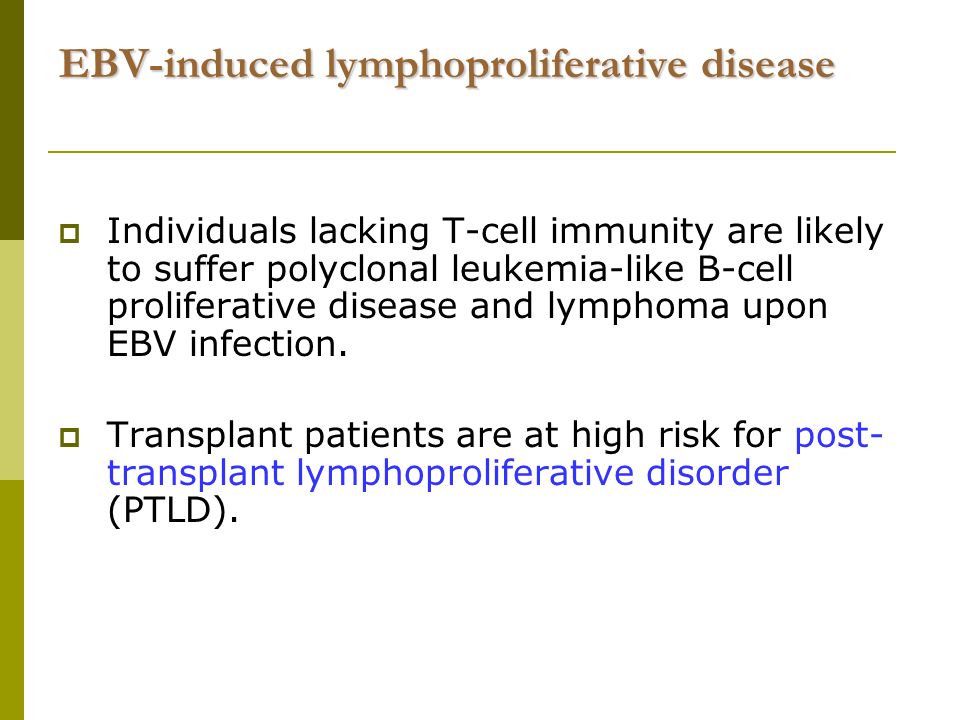 EBV-induced lymphoproliferative disease

Individuals lacking T-cell immunity are likely to suffer polyclonal leukemia-like B-cell proliferative disease and lymphoma upon EBV infection.

Transplant patients are at high risk for post-transplant lymphoproliferative disorder (PTLD).